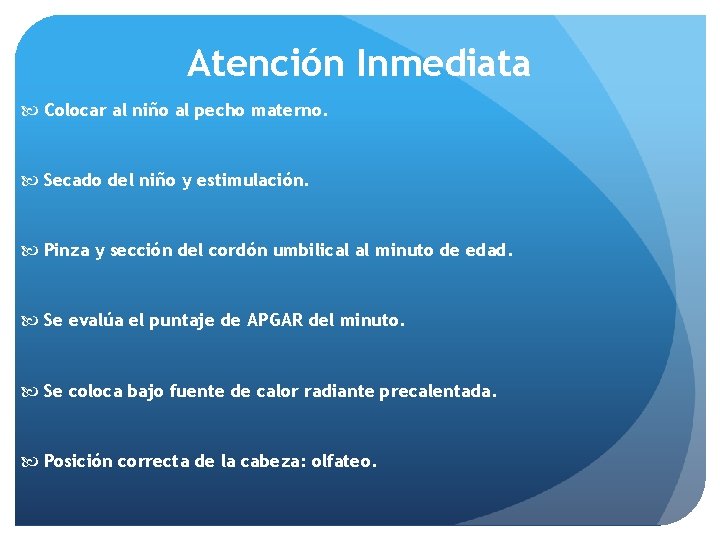 Atención Inmediata

Colocar al niño al pecho materno.

Secado del niño y estimulación.

Pinza y sección del cordón umbilical al minuto de edad.

Se evalúa el puntaje de APGAR del minuto.

Se coloca bajo fuente de calor radiante precalentada.

Posición correcta de la cabeza: olfateo.